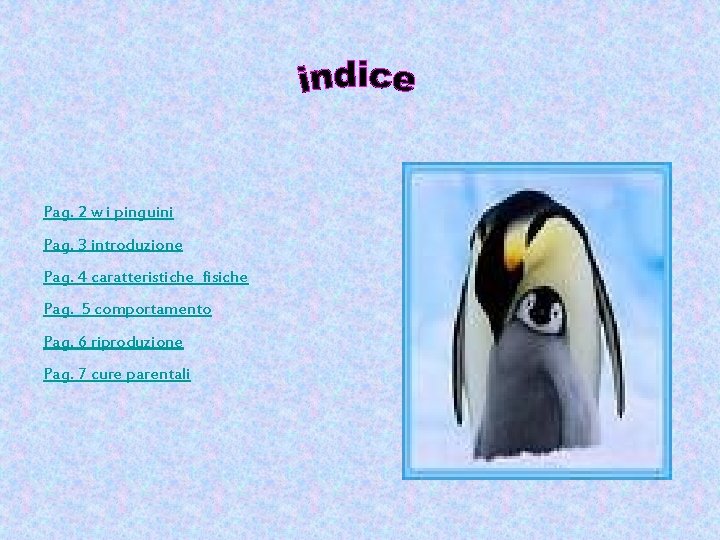 indice

Pag. 2 w i pinguini

Pag. 3 introduzione

Pag. 4 caratteristiche fisiche

Pag. 5 comportamento

Pag. 6 riproduzione

Pag. 7 cure parentali